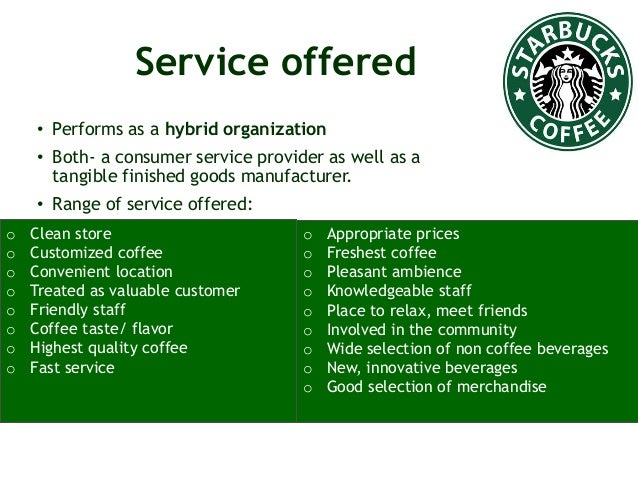 Service offered

STARBUCKS COFFEE

• Performs as a hybrid organization
• Both- a consumer service provider as well as a tangible finished goods manufacturer.
• Range of service offered:

o Clean store
o Customized coffee
o Convenient location
o Treated as valuable customer
o Friendly staff
o Coffee taste/ flavor
o Highest quality coffee
o Fast service

o Appropriate prices
o Freshest coffee
o Pleasant ambience
o Knowledgeable staff
o Place to relax, meet friends
o Involved in the community
o Wide selection of non coffee beverages
o New, innovative beverages
o Good selection of merchandise